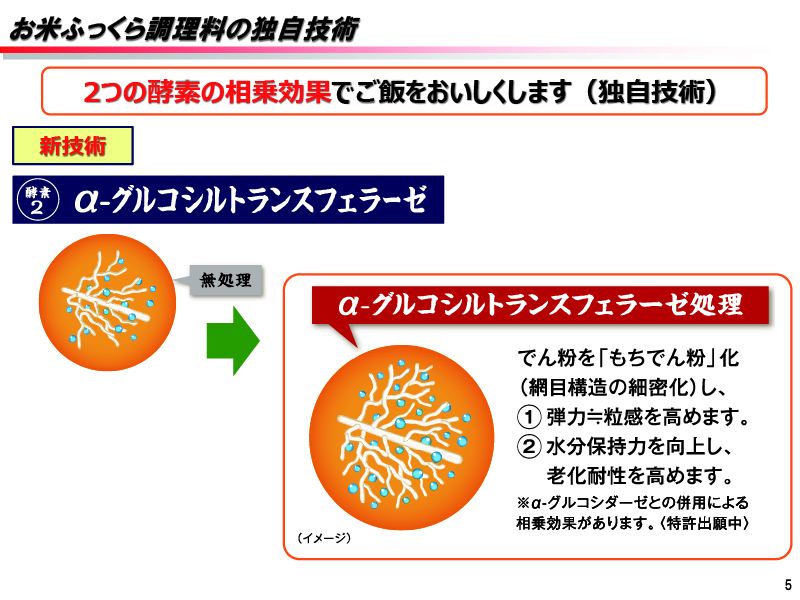 お米ふっくら調理料の独自技術

2つの酵素の相乗効果でご飯をおいしくします（独自技術）

新技術

酵素 2 α-グルコシルトランスフェラーゼ

無処理

α-グルコシルトランスフェラーゼ処理

でん粉を「もちでん粉」化（網目構造の細密化）し、
① 弾力≒粒感を高めます。
② 水分保持力を向上し、老化耐性を高めます。

※α-グルコシダーゼとの併用による相乗効果があります。〈特許出願中〉

（イメージ）

5